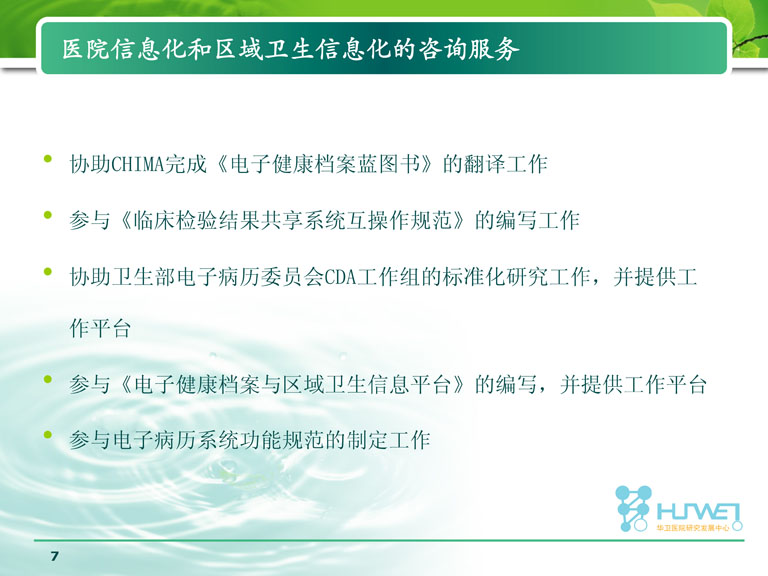 医院信息化和区域卫生信息化的咨询服务

• 协助CHIMA完成《电子健康档案蓝图书》的翻译工作

• 参与《临床检验结果共享系统互操作规范》的编写工作

• 协助卫生部电子病历委员会CDA工作组的标准化研究工作，并提供工作平台

• 参与《电子健康档案与区域卫生信息平台》的编写，并提供工作平台

• 参与电子病历系统功能规范的制定工作

HUWEI
华卫医院研究发展中心

7